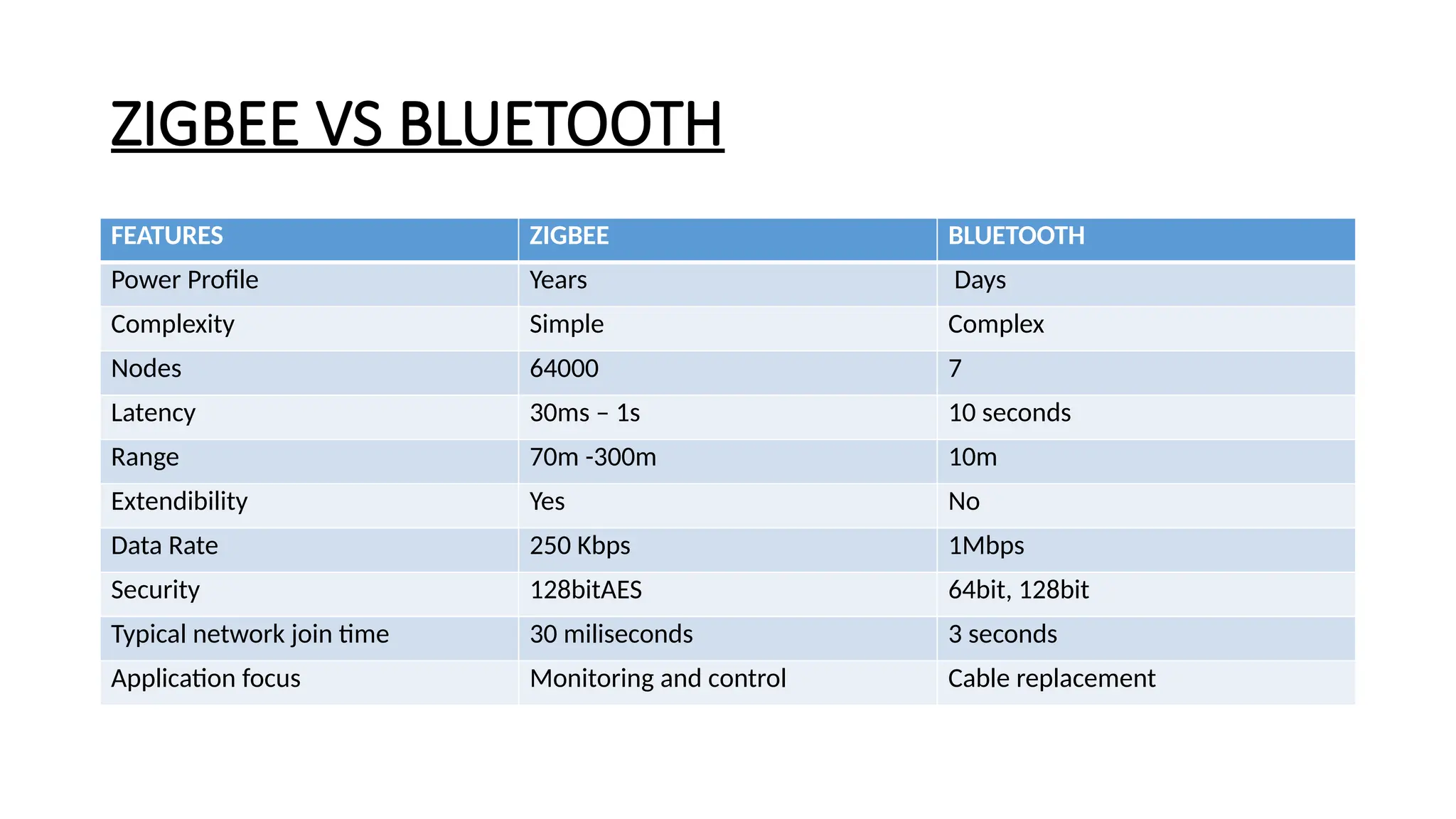 ZIGBEE VS BLUETOOTH

| FEATURES | ZIGBEE | BLUETOOTH |
|---|---|---|
| Power Profile | Years | Days |
| Complexity | Simple | Complex |
| Nodes | 64000 | 7 |
| Latency | 30ms – 1s | 10 seconds |
| Range | 70m -300m | 10m |
| Extendibility | Yes | No |
| Data Rate | 250 Kbps | 1Mbps |
| Security | 128bitAES | 64bit, 128bit |
| Typical network join time | 30 miliseconds | 3 seconds |
| Application focus | Monitoring and control | Cable replacement |